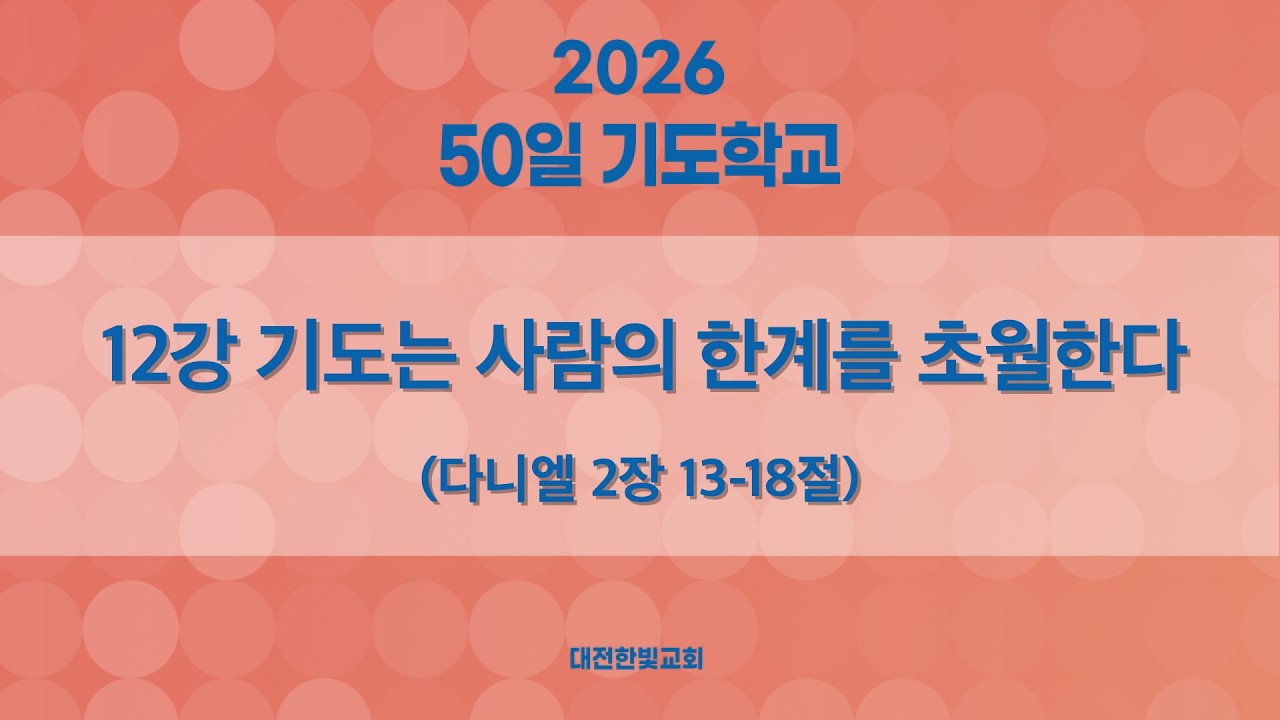 2026
50일 기도학교

12강 기도는 사람의 한계를 초월한다

(다니엘 2장 13-18절)

대전한빛교회